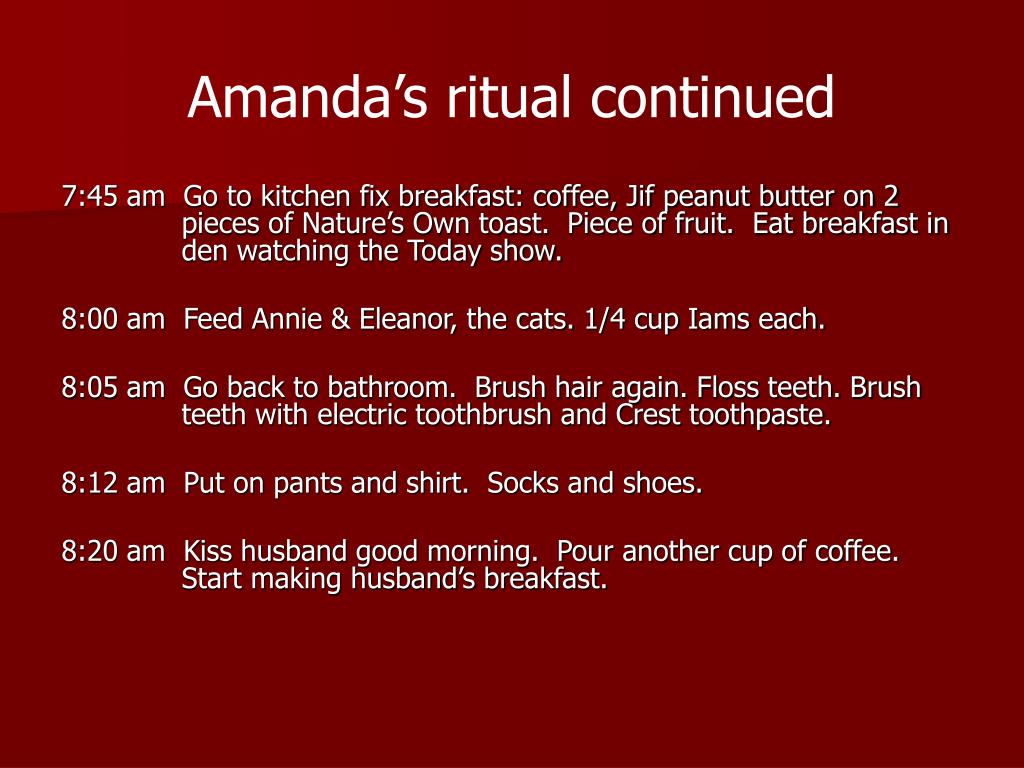 Amanda’s ritual continued

7:45 am  Go to kitchen fix breakfast: coffee, Jif peanut butter on 2 pieces of Nature’s Own toast.  Piece of fruit.  Eat breakfast in den watching the Today show.

8:00 am  Feed Annie & Eleanor, the cats. 1/4 cup Iams each.

8:05 am  Go back to bathroom.  Brush hair again. Floss teeth. Brush teeth with electric toothbrush and Crest toothpaste.

8:12 am  Put on pants and shirt.  Socks and shoes.

8:20 am  Kiss husband good morning.  Pour another cup of coffee. Start making husband’s breakfast.